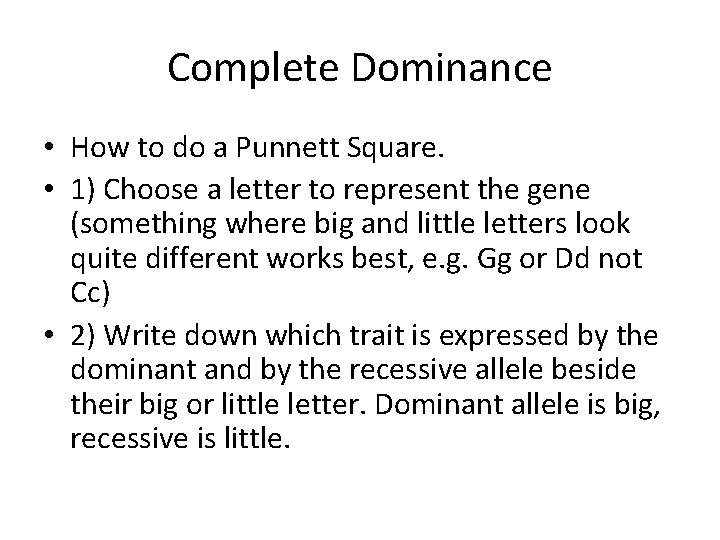 Complete Dominance

• How to do a Punnett Square.
• 1) Choose a letter to represent the gene (something where big and little letters look quite different works best, e.g. Gg or Dd not Cc)
• 2) Write down which trait is expressed by the dominant and by the recessive allele beside their big or little letter. Dominant allele is big, recessive is little.